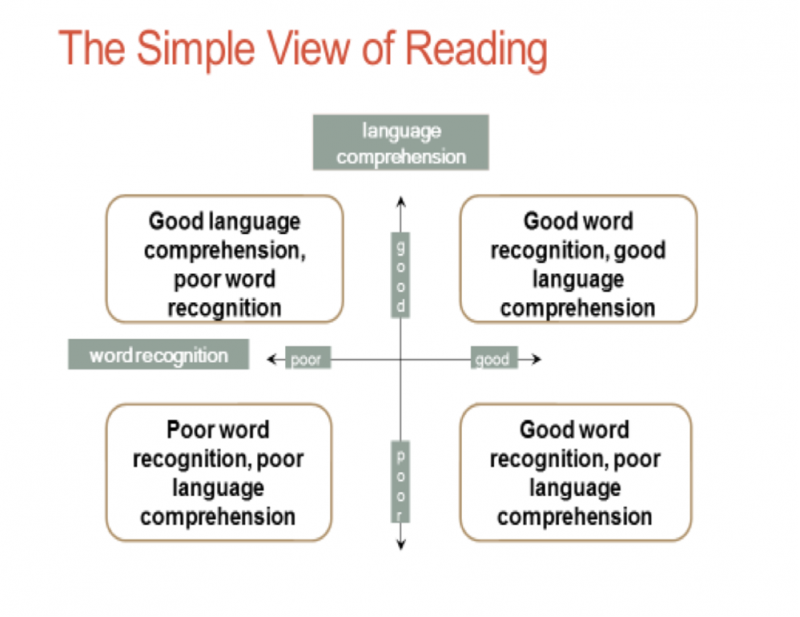 The Simple View of Reading

language comprehension

Good language comprehension, poor word recognition

good

Good word recognition, good language comprehension

word recognition

poor

good

Poor word recognition, poor language comprehension

poor

Good word recognition, poor language comprehension